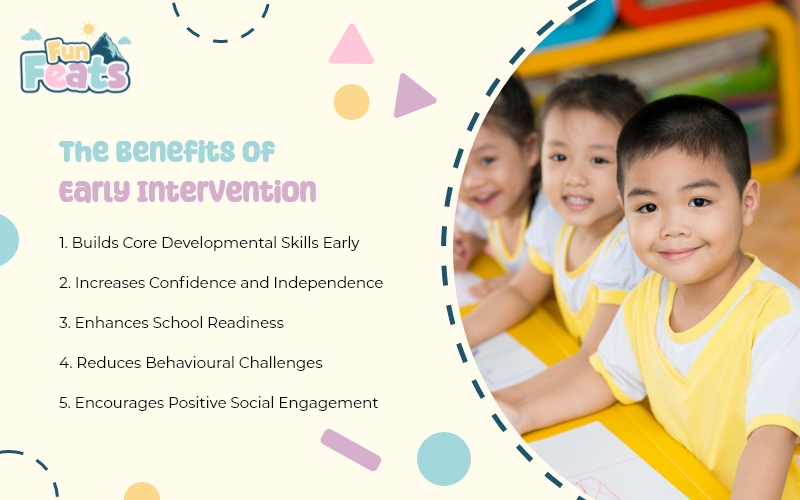 Fun Feats

The Benefits Of Early Intervention

1. Builds Core Developmental Skills Early

2. Increases Confidence and Independence

3. Enhances School Readiness

4. Reduces Behavioural Challenges

5. Encourages Positive Social Engagement